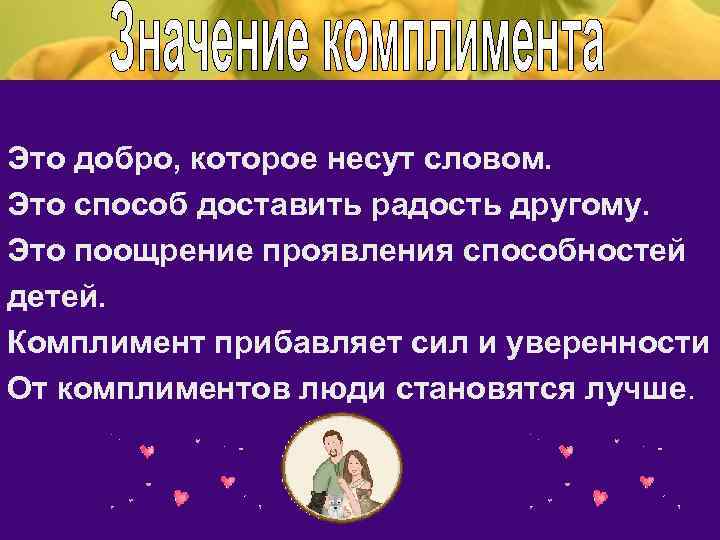 Значение комплимента

Это добро, которое несут словом.
Это способ доставить радость другому.
Это поощрение проявления способностей детей.
Комплимент прибавляет сил и уверенности
От комплиментов люди становятся лучше.